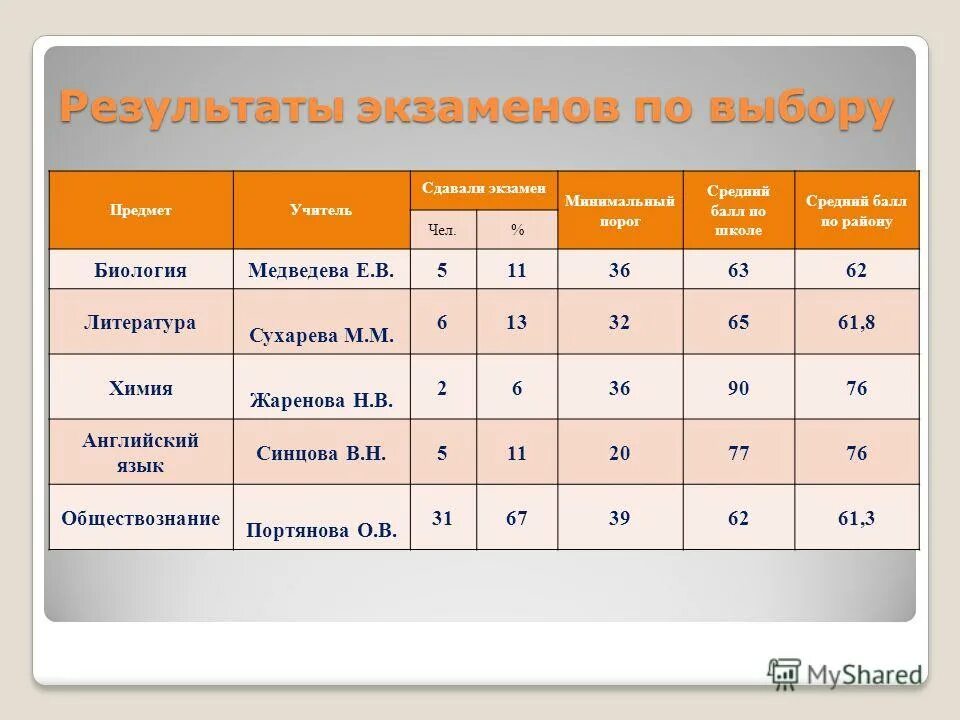 Результаты экзаменов по выбору

| Предмет | Учитель | Сдавали экзамен Чел. | Сдавали экзамен % | Минимальный порог | Средний балл по школе | Средний балл по району |
|---|---|---|---|---|---|---|
| Биология | Медведева Е.В. | 5 | 11 | 36 | 63 | 62 |
| Литература | Сухарева М.М. | 6 | 13 | 32 | 65 | 61,8 |
| Химия | Жаренова Н.В. | 2 | 6 | 36 | 90 | 76 |
| Английский язык | Синцова В.Н. | 5 | 11 | 20 | 77 | 76 |
| Обществознание | Портянова О.В. | 31 | 67 | 39 | 62 | 61,3 |

MyShared